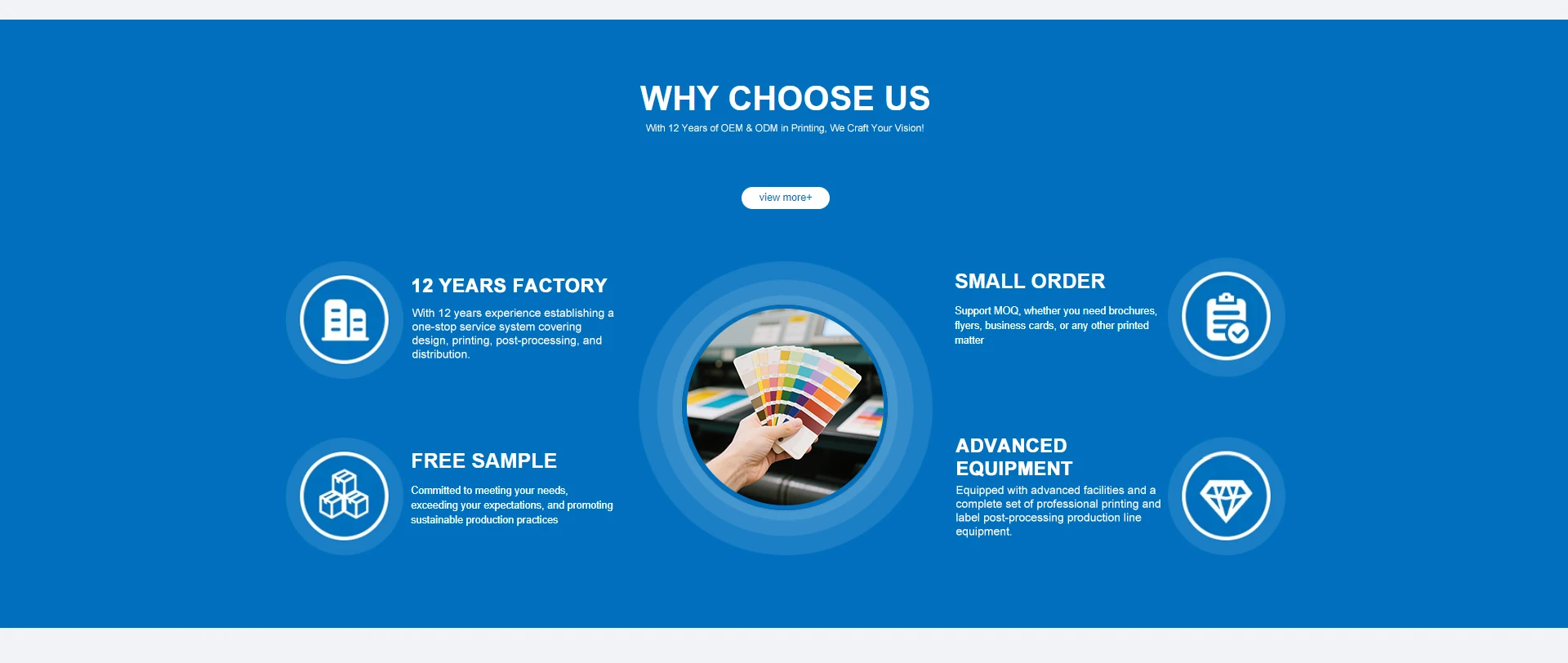 WHY CHOOSE US

With 12 Years of OEM & ODM in Printing, We Craft Your Vision!

view more+

12 YEARS FACTORY

With 12 years experience establishing a one-stop service system covering design, printing, post-processing, and distribution.

FREE SAMPLE

Committed to meeting your needs, exceeding your expectations, and promoting sustainable production practices

SMALL ORDER

Support MOQ, whether you need brochures, flyers, business cards, or any other printed matter

ADVANCED EQUIPMENT

Equipped with advanced facilities and a complete set of professional printing and label post-processing production line equipment.